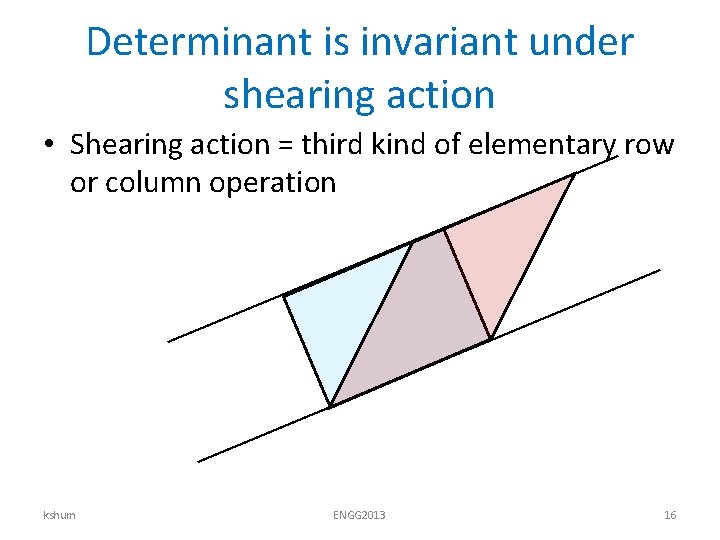 Determinant is invariant under shearing action

• Shearing action = third kind of elementary row or column operation

kshum

ENGG2013

16